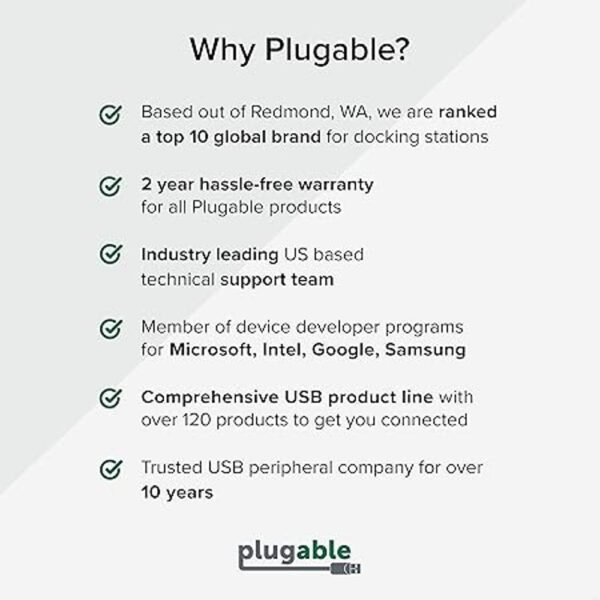 Why Plugable?

Based out of Redmond, WA, we are ranked a top 10 global brand for docking stations

2 year hassle-free warranty for all Plugable products

Industry leading US based technical support team

Member of device developer programs for Microsoft, Intel, Google, Samsung

Comprehensive USB product line with over 120 products to get you connected

Trusted USB peripheral company for over 10 years

plugable